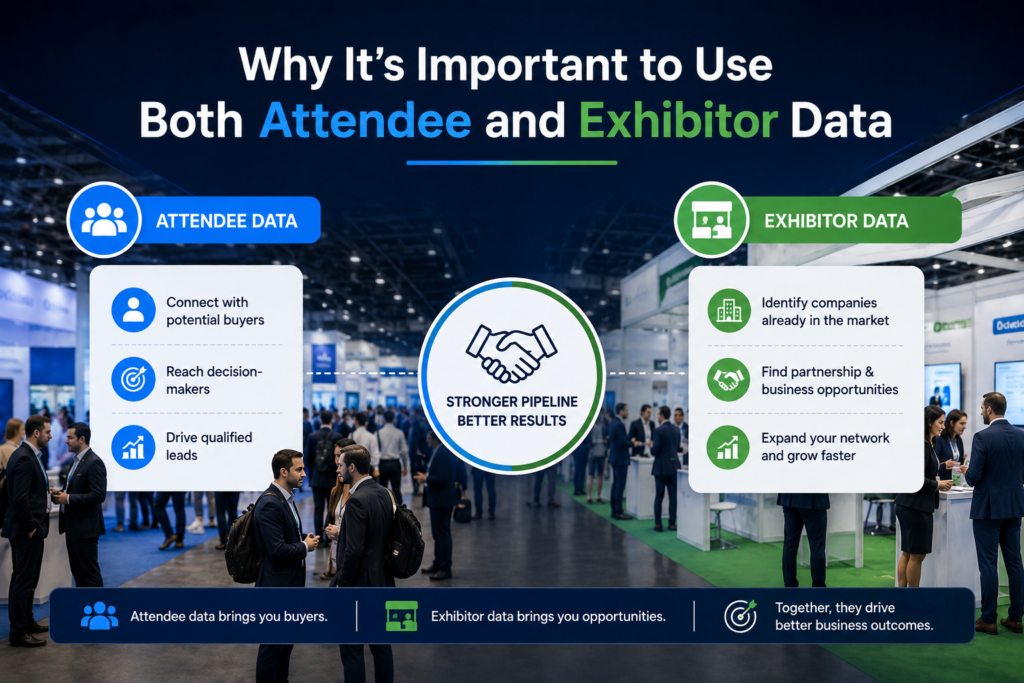 Why It's Important to Use Both Attendee and Exhibitor Data

ATTENDEE DATA

Connect with potential buyers

Reach decision-makers

Drive qualified leads

STRONGER PIPELINE BETTER RESULTS

EXHIBITOR DATA

Identify companies already in the market

Find partnership & business opportunities

Expand your network and grow faster

Attendee data brings you buyers.

Exhibitor data brings you opportunities.

Together, they drive better business outcomes.